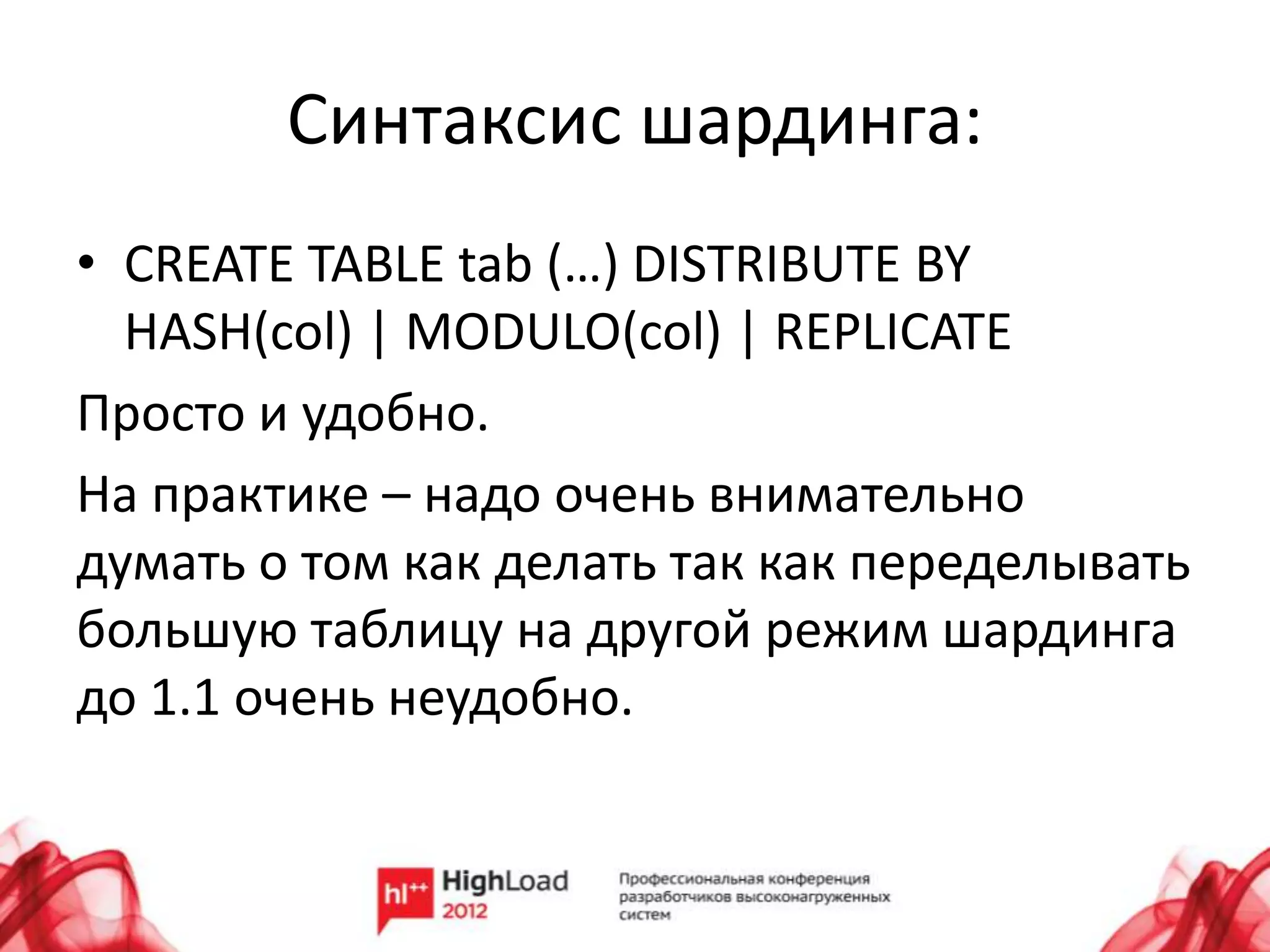 Синтаксис шардинга:

• CREATE TABLE tab (…) DISTRIBUTE BY HASH(col) | MODULO(col) | REPLICATE

Просто и удобно.

На практике – надо очень внимательно думать о том как делать так как переделывать большую таблицу на другой режим шардинга до 1.1 очень неудобно.

hl++ HighLoad 2012

Профессиональная конференция разработчиков высоконагруженных систем